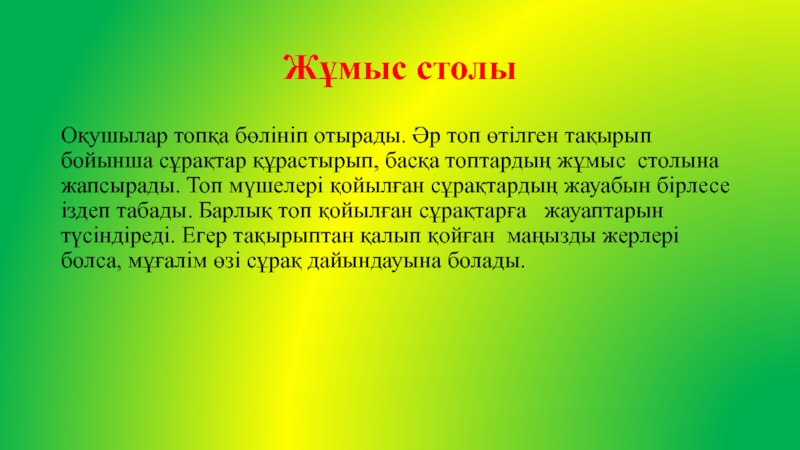 Жұмыс столы

Оқушылар топқа бөлініп отырады. Әр топ өтілген тақырып бойынша сұрақтар құрастырып, басқа топтардың жұмыс столына жапсырады. Топ мүшелері қойылған сұрақтардың жауабын бірлесе іздеп табады. Барлық топ қойылған сұрақтарға жауаптарын түсіндіреді. Егер тақырыптан қалып қойған маңызды жерлері болса, мұғалім өзі сұрақ дайындауына болады.